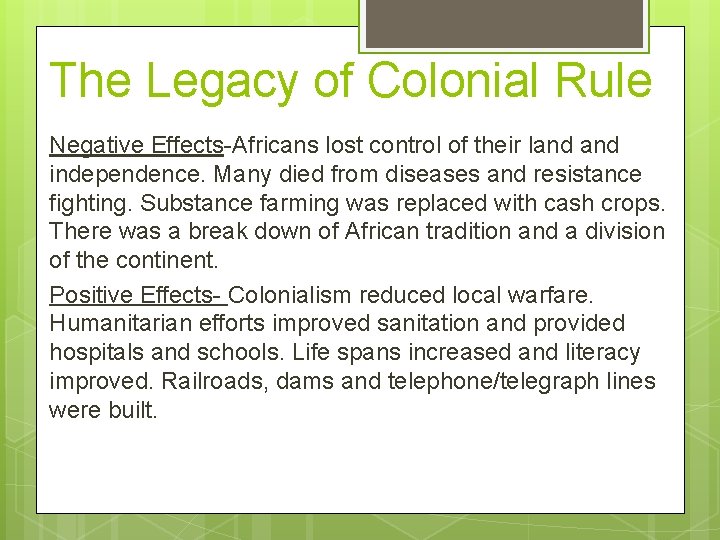 The Legacy of Colonial Rule

Negative Effects-Africans lost control of their land and independence. Many died from diseases and resistance fighting. Substance farming was replaced with cash crops. There was a break down of African tradition and a division of the continent.

Positive Effects- Colonialism reduced local warfare. Humanitarian efforts improved sanitation and provided hospitals and schools. Life spans increased and literacy improved. Railroads, dams and telephone/telegraph lines were built.